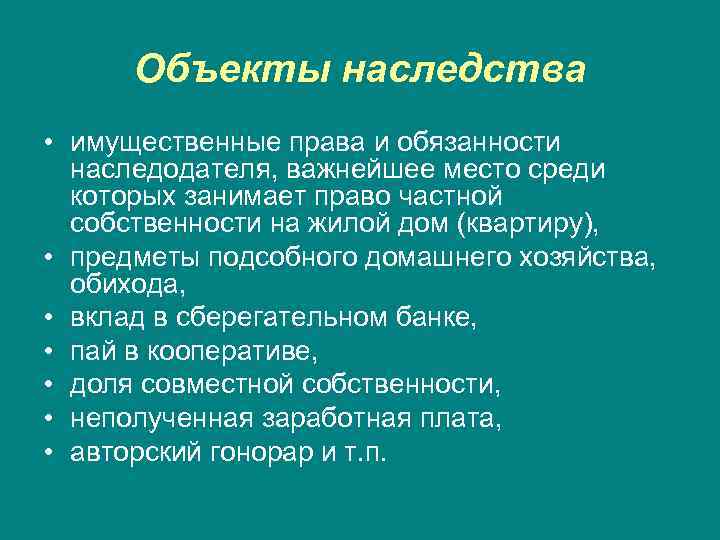 Объекты наследства

• имущественные права и обязанности наследодателя, важнейшее место среди которых занимает право частной собственности на жилой дом (квартиру),
• предметы подсобного домашнего хозяйства, обихода,
• вклад в сберегательном банке,
• пай в кооперативе,
• доля совместной собственности,
• неполученная заработная плата,
• авторский гонорар и т.п.